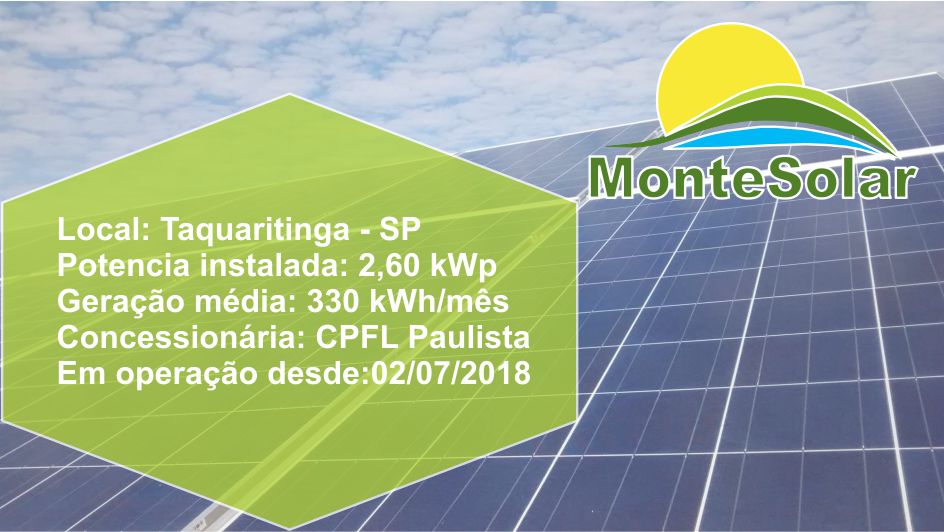 MonteSolar

Local: Taquaritinga - SP
Potencia instalada: 2,60 kWp
Geração média: 330 kWh/mês
Concessionária: CPFL Paulista
Em operação desde:02/07/2018